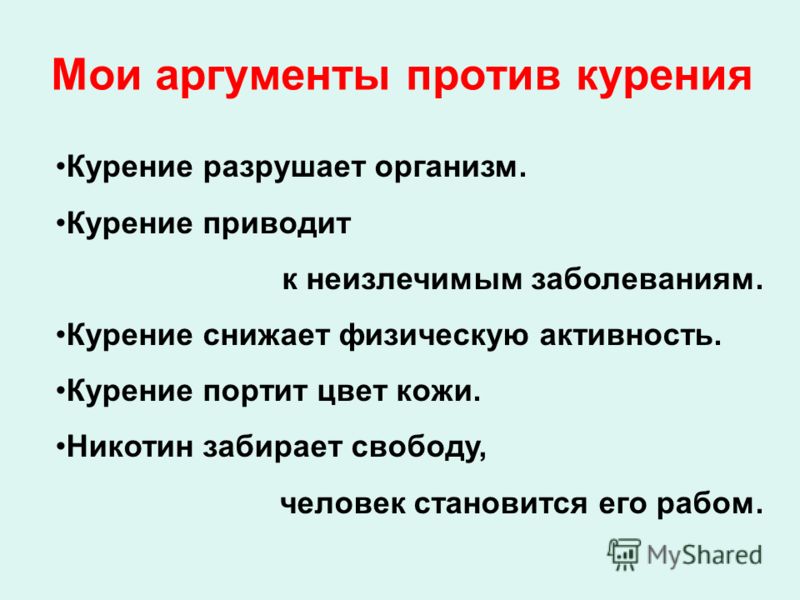 Мои аргументы против курения

•Курение разрушает организм.

•Курение приводит к неизлечимым заболеваниям.

•Курение снижает физическую активность.

•Курение портит цвет кожи.

•Никотин забирает свободу, человек становится его рабом.

MyShared